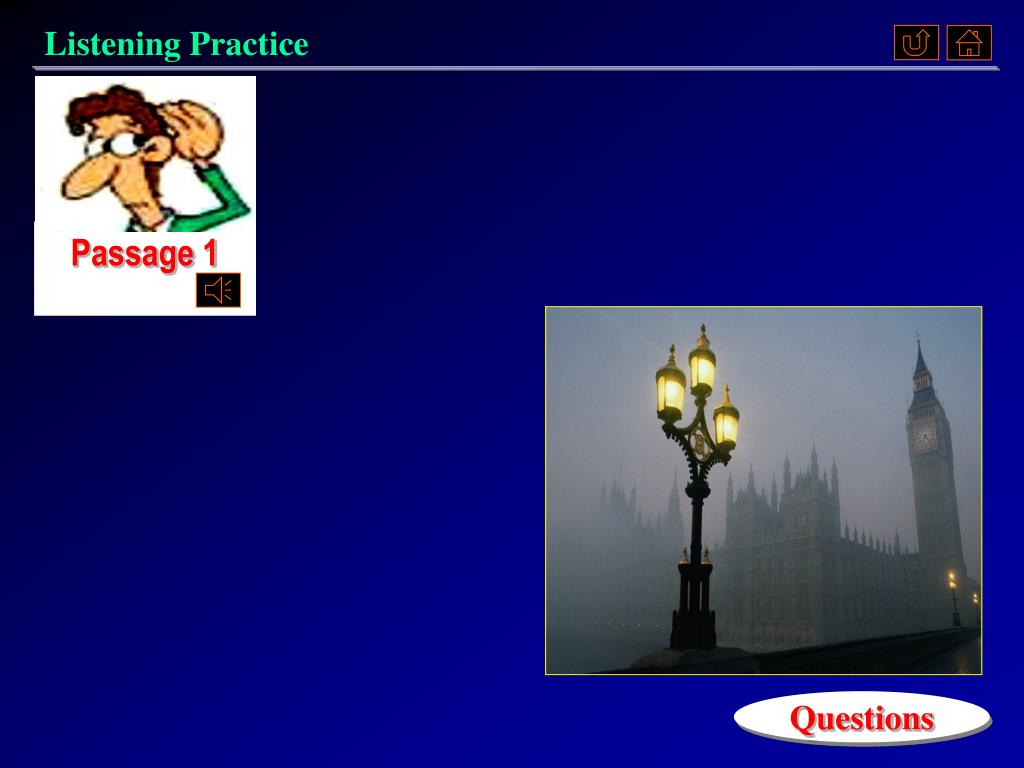 Listening Practice

Passage 1

Questions